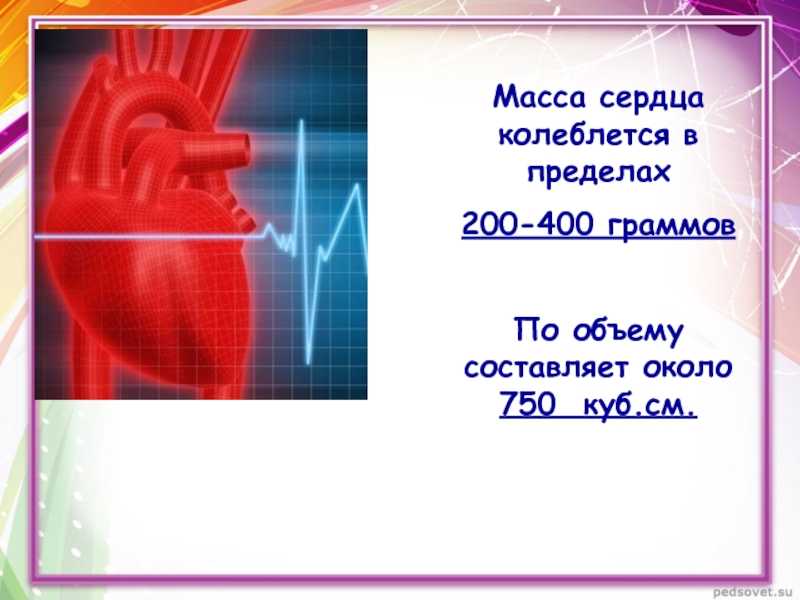 Масса сердца колеблется в пределах

200-400 граммов

По объему составляет около 750 куб.см.

pedsovet.su